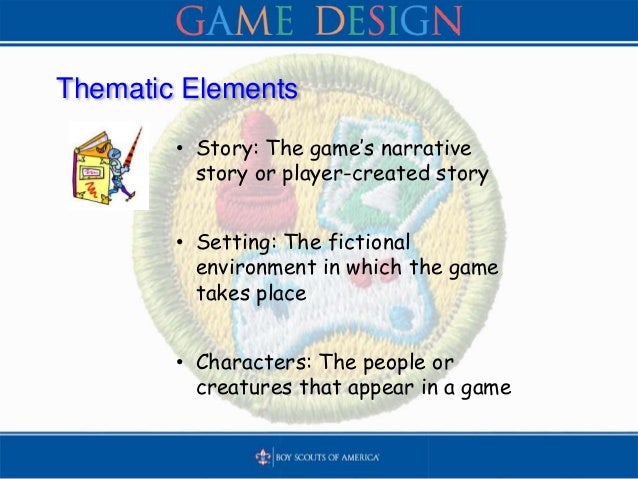 GAME DESIGN

Thematic Elements

• Story: The game's narrative story or player-created story

• Setting: The fictional environment in which the game takes place

• Characters: The people or creatures that appear in a game

BOY SCOUTS OF AMERICA